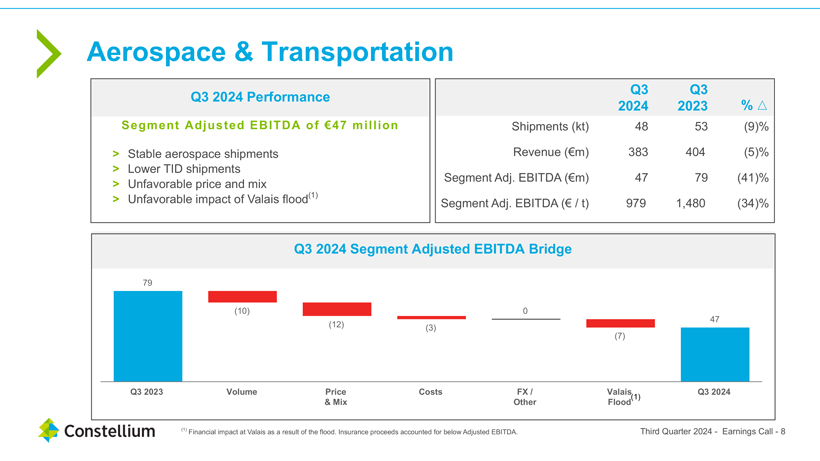 Aerospace & Transportation

Q3 2024 Performance

Segment Adjusted EBITDA of €47 million

> Stable aerospace shipments
> Lower TID shipments
> Unfavorable price and mix
> Unfavorable impact of Valais flood$^{(1)}$

| | Q3 2024 | Q3 2023 | % △ |
|---|---|---|---|
| Shipments (kt) | 48 | 53 | (9)% |
| Revenue (€m) | 383 | 404 | (5)% |
| Segment Adj. EBITDA (€m) | 47 | 79 | (41)% |
| Segment Adj. EBITDA (€ / t) | 979 | 1,480 | (34)% |

Q3 2024 Segment Adjusted EBITDA Bridge

79
(10)
(12)
(3)
0
(7)
47

Q3 2023
Volume
Price & Mix
Costs
FX / Other
Valais Flood$^{(1)}$
Q3 2024

Constellium

$^{(1)}$ Financial impact at Valais as a result of the flood. Insurance proceeds accounted for below Adjusted EBITDA.

Third Quarter 2024 - Earnings Call - 8